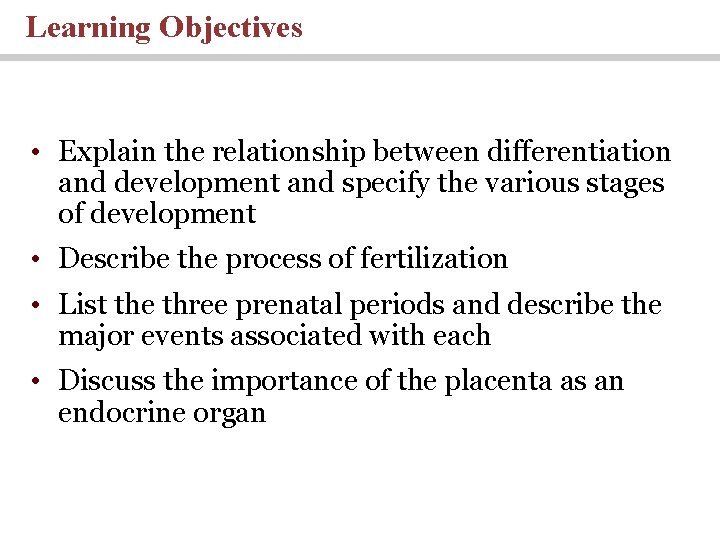 Learning Objectives

• Explain the relationship between differentiation and development and specify the various stages of development

• Describe the process of fertilization

• List the three prenatal periods and describe the major events associated with each

• Discuss the importance of the placenta as an endocrine organ